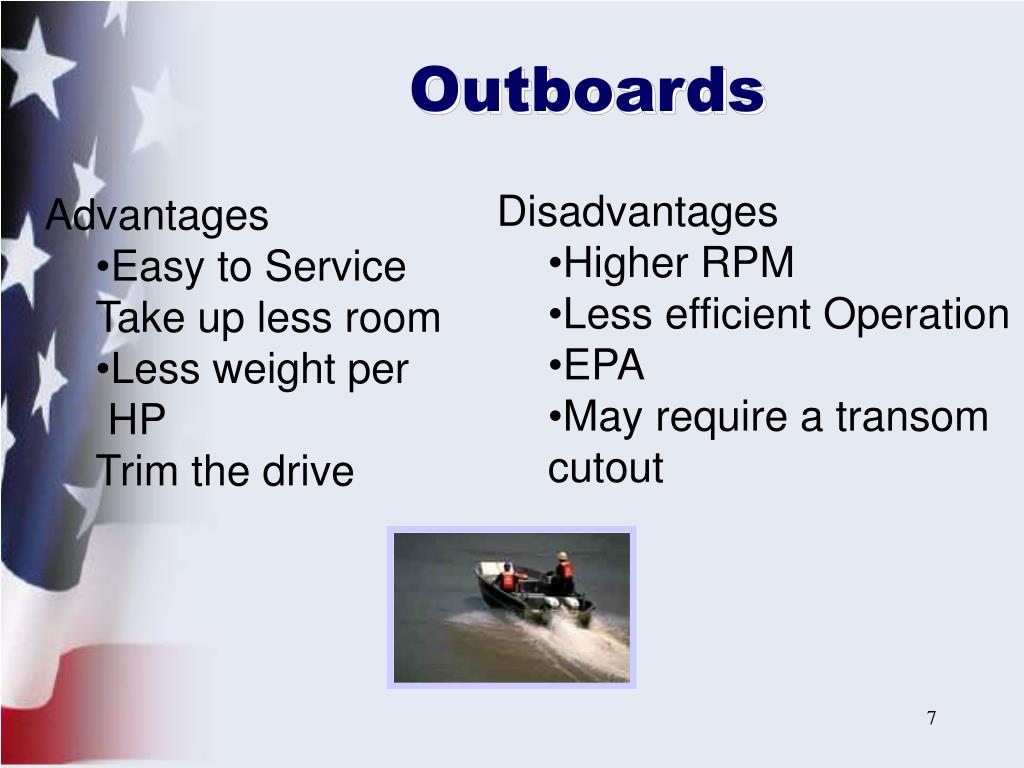 Outboards

Advantages
•Easy to Service
Take up less room
•Less weight per HP
Trim the drive

Disadvantages
•Higher RPM
•Less efficient Operation
•EPA
•May require a transom cutout

7